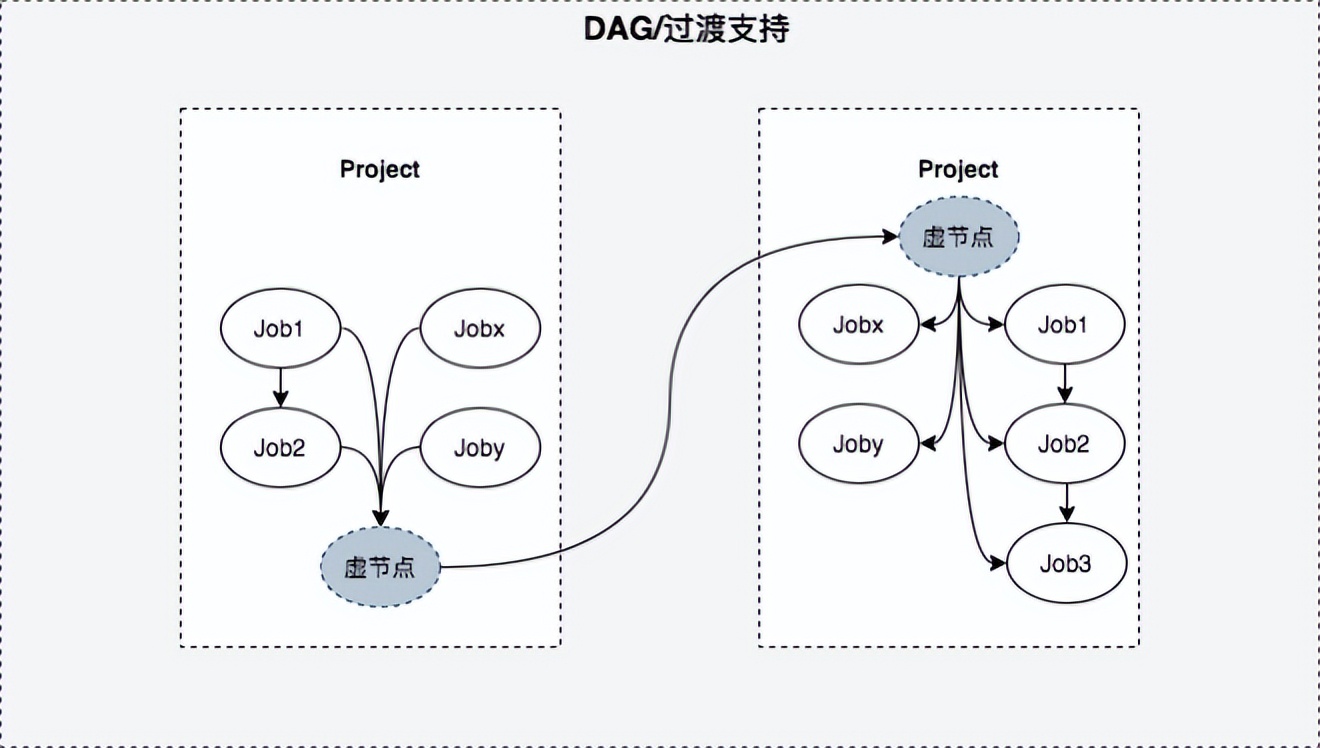 DAG/过渡支持

Project

Job1

Jobx

Job2

Joby

虚节点

Project

虚节点

Jobx

Job1

Joby

Job2

Job3